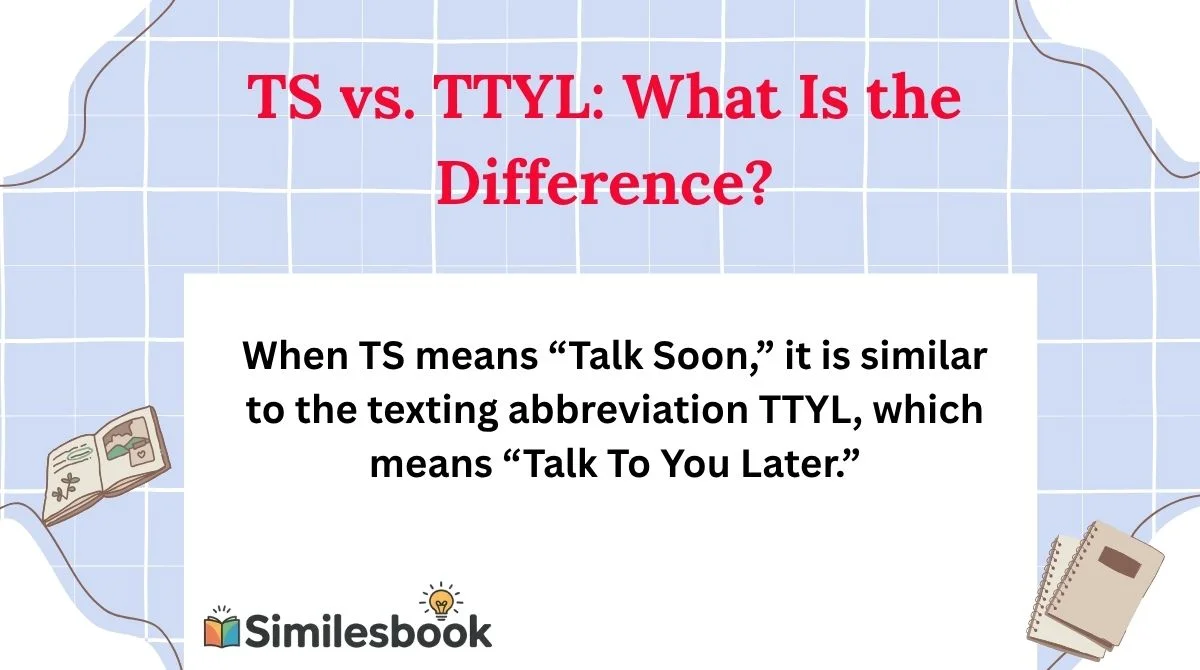 TS vs. TTYL: What Is the Difference?

When TS means "Talk Soon," it is similar to the texting abbreviation TTYL, which means "Talk To You Later."

Similesbook